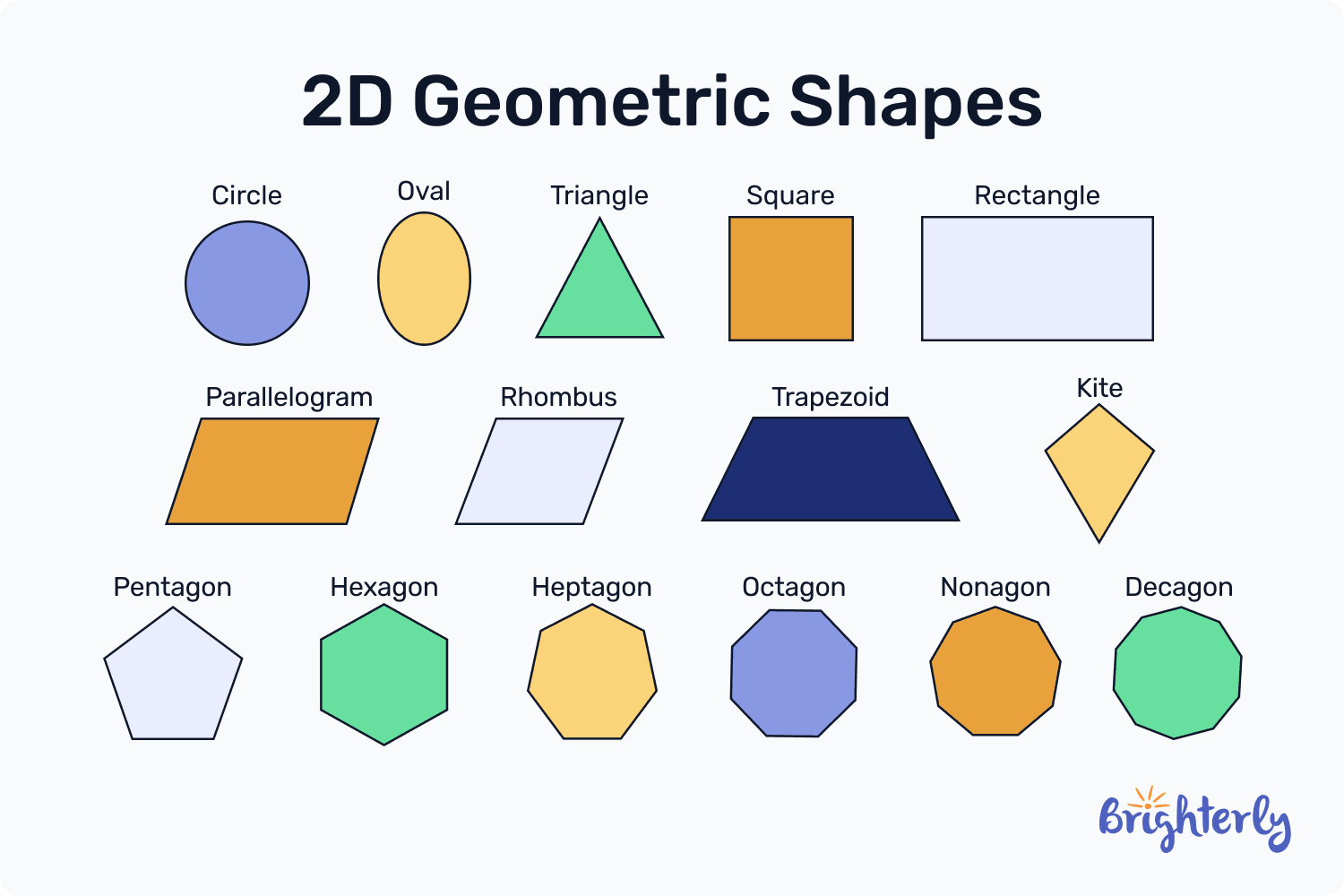 2D Geometric Shapes

Circle

Oval

Triangle

Square

Rectangle

Parallelogram

Rhombus

Trapezoid

Kite

Pentagon

Hexagon

Heptagon

Octagon

Nonagon

Decagon

Brighterly